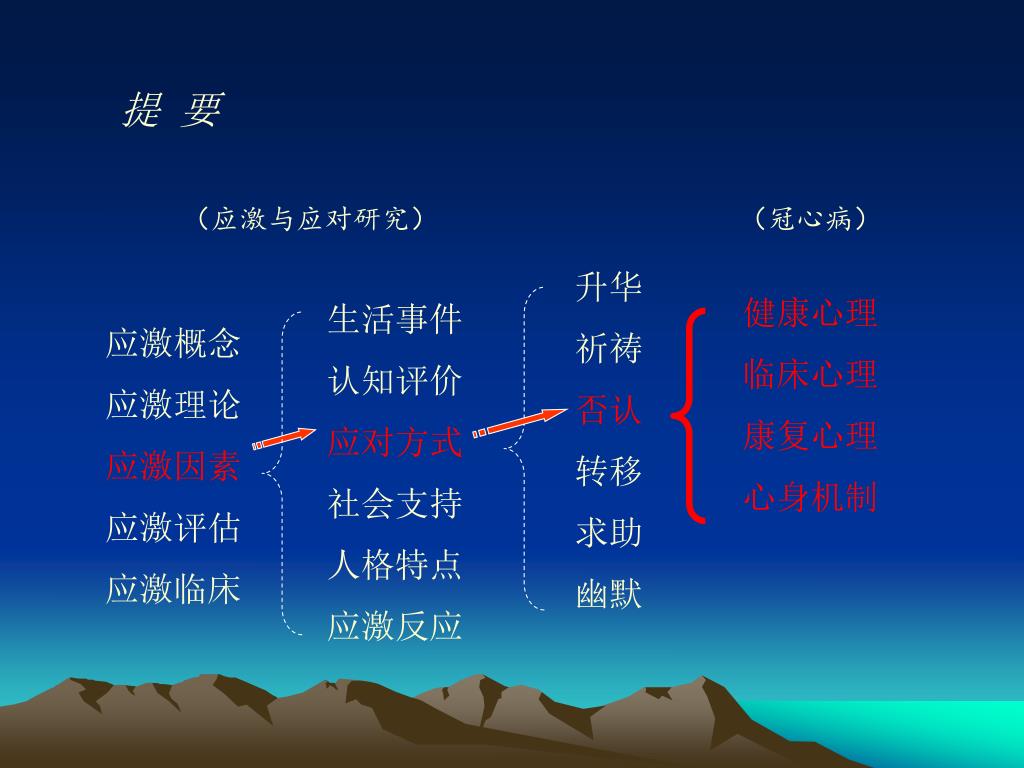 提 要

（应激与应对研究）

（冠心病）

应激概念
应激理论
应激因素
应激评估
应激临床

生活事件
认知评价
应对方式
社会支持
人格特点
应激反应

升华
祈祷
否认
转移
求助
幽默

健康心理
临床心理
康复心理
心身机制